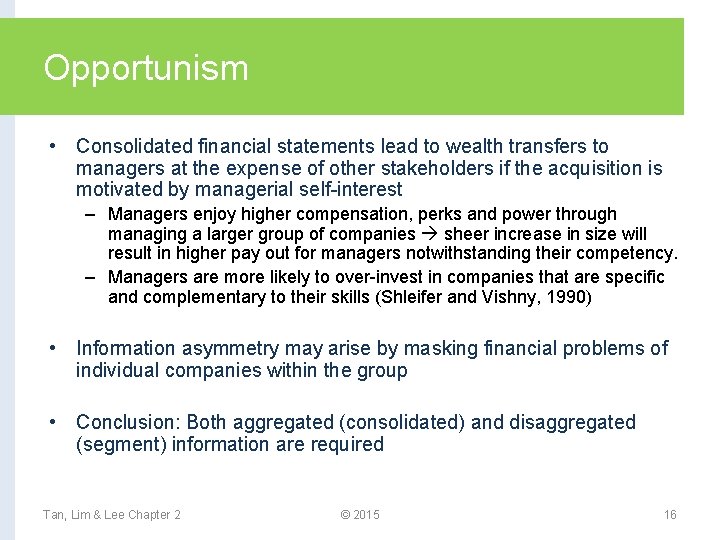 Opportunism

• Consolidated financial statements lead to wealth transfers to managers at the expense of other stakeholders if the acquisition is motivated by managerial self-interest

– Managers enjoy higher compensation, perks and power through managing a larger group of companies → sheer increase in size will result in higher pay out for managers notwithstanding their competency.

– Managers are more likely to over-invest in companies that are specific and complementary to their skills (Shleifer and Vishny, 1990)

• Information asymmetry may arise by masking financial problems of individual companies within the group

• Conclusion: Both aggregated (consolidated) and disaggregated (segment) information are required

Tan, Lim & Lee Chapter 2

© 2015

16